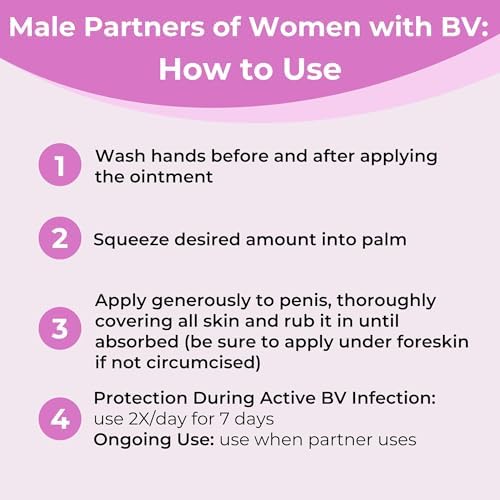 Male Partners of Women with BV: How to Use

1 Wash hands before and after applying the ointment

2 Squeeze desired amount into palm

3 Apply generously to penis, thoroughly covering all skin and rub it in until absorbed (be sure to apply under foreskin if not circumcised)

4 Protection During Active BV Infection: use 2X/day for 7 days
Ongoing Use: use when partner uses